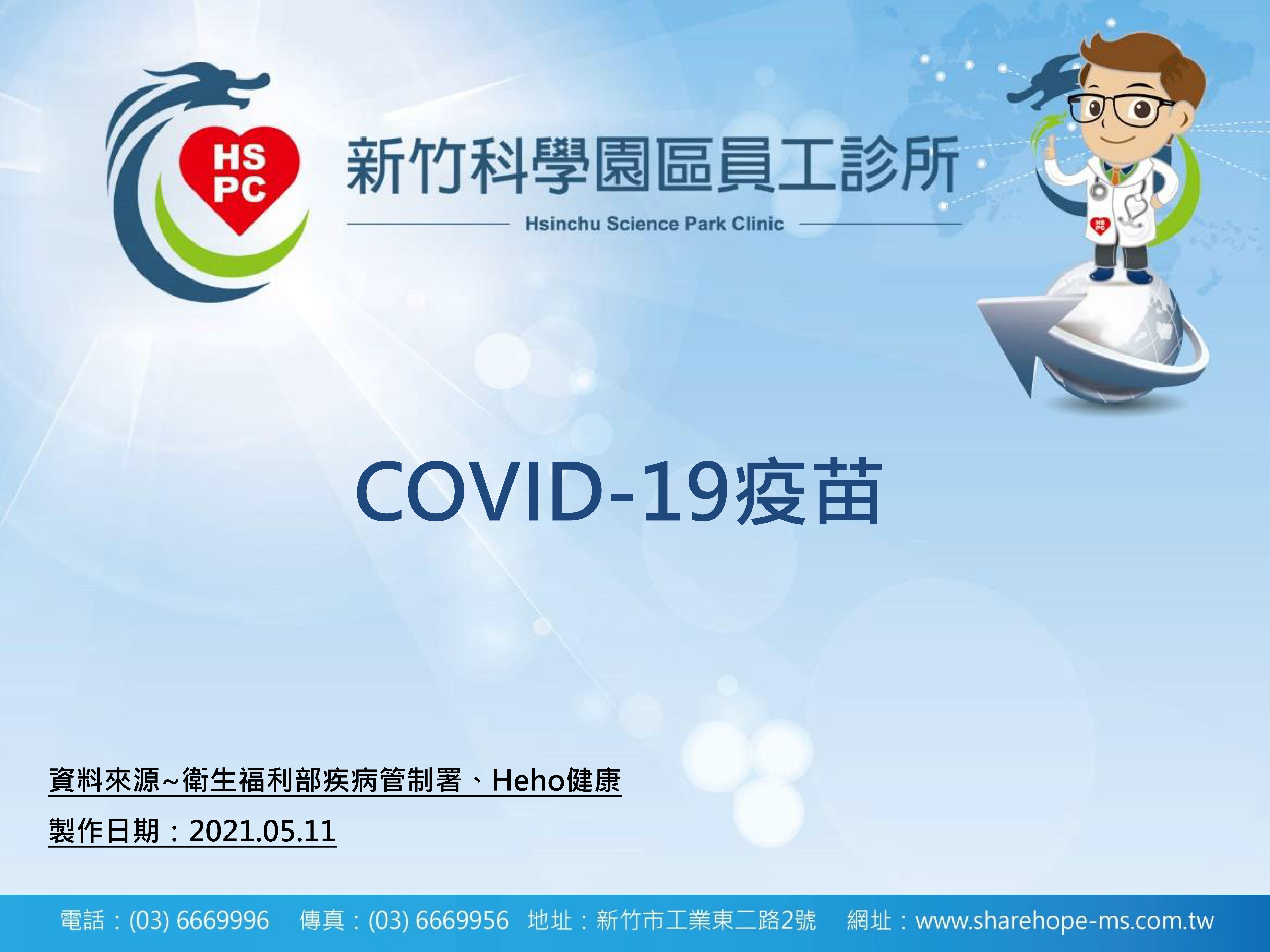 HS PC

新竹科學園區員工診所

Hsinchu Science Park Clinic

HS PC

COVID-19疫苗

資料來源~衛生福利部疾病管制署、Heho健康

製作日期：2021.05.11

電話：(03) 6669996 傳真：(03) 6669956 地址：新竹市工業東二路2號 網址：www.sharehope-ms.com.tw